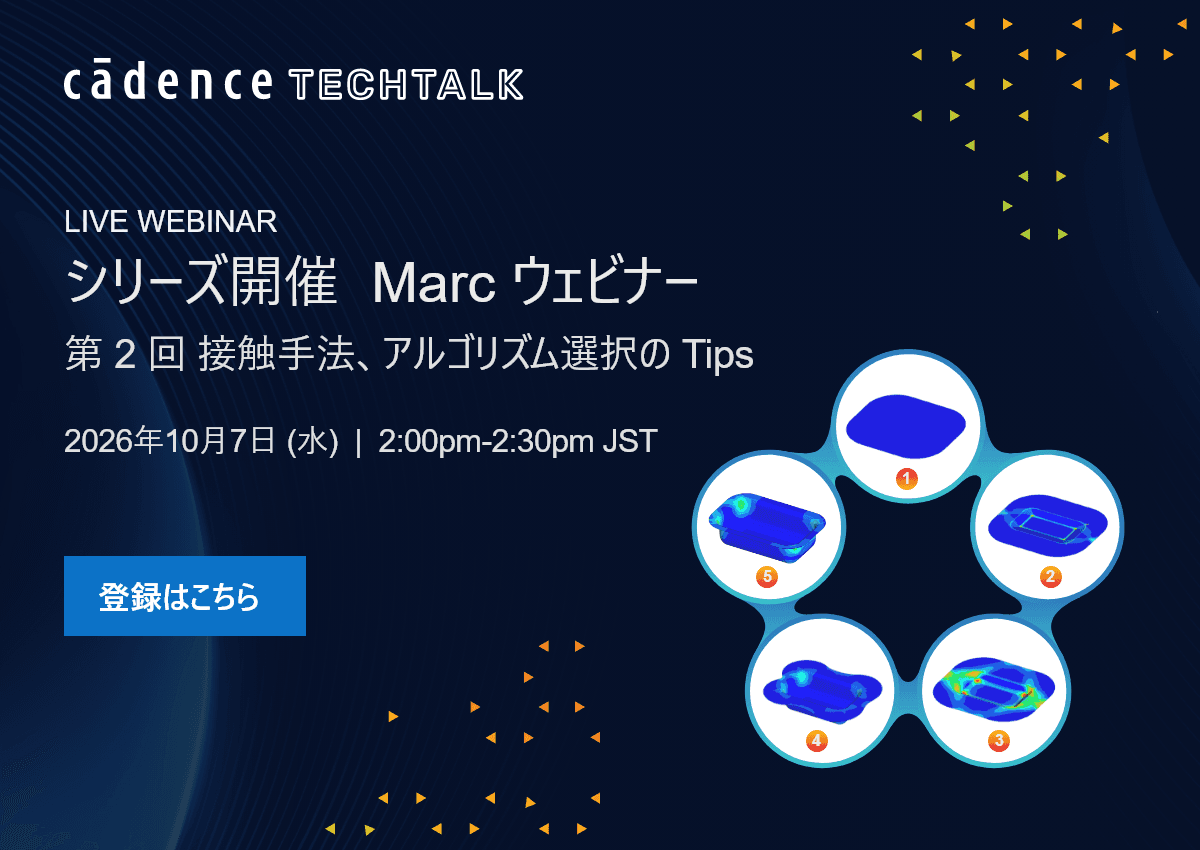 cādence TECHTALK

LIVE WEBINAR

シリーズ開催 Marc ウェビナー

第 2 回 接触手法、アルゴリズム選択の Tips

2026年10月7日 (水) | 2:00pm-2:30pm JST

登録はこちら

1

2

3

4

5